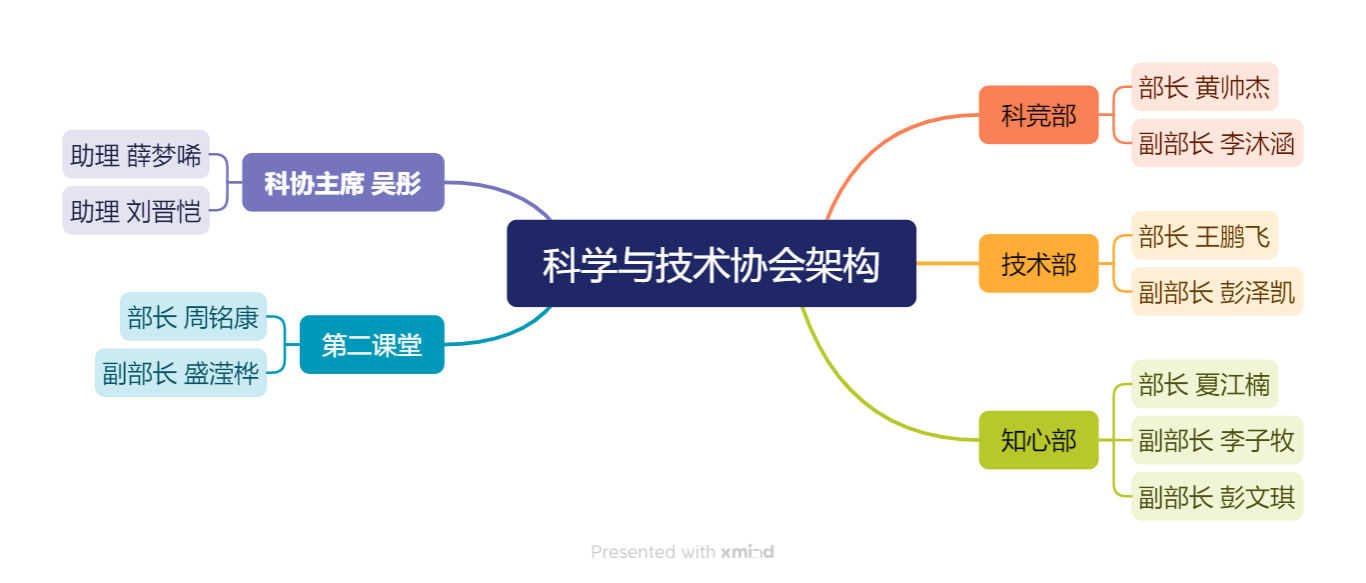 科学与技术协会架构

科协主席 吴彤
助理 薛梦唏
助理 刘晋恺

第二课堂
部长 周铭康
副部长 盛滢桦

科竞部
部长 黄帅杰
副部长 李沐涵

技术部
部长 王鹏飞
副部长 彭泽凯

知心部
部长 夏江楠
副部长 李子牧
副部长 彭文琪

Presented with xmind